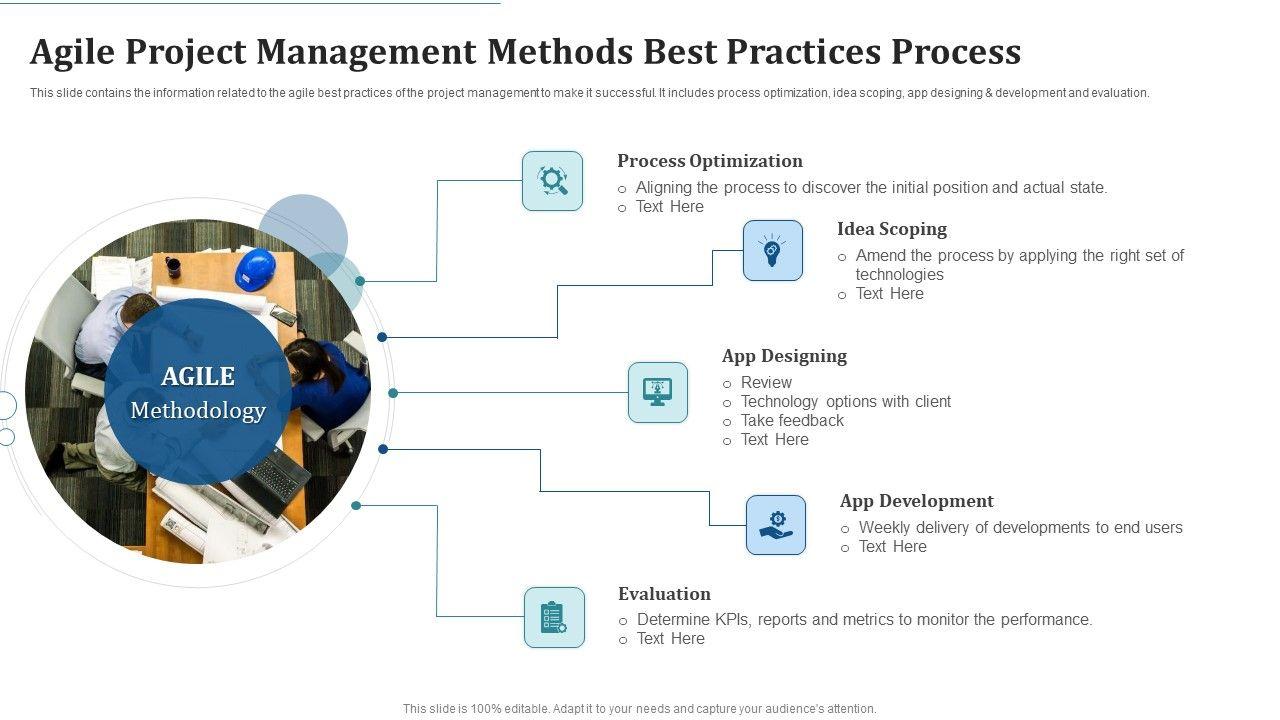 Agile Project Management Methods Best Practices Process

This slide contains the information related to the agile best practices of the project management to make it successful. It includes process optimization, idea scoping, app designing & development and evaluation.

AGILE
Methodology

Process Optimization
○ Aligning the process to discover the initial position and actual state.
○ Text Here

Idea Scoping
○ Amend the process by applying the right set of technologies
○ Text Here

App Designing
○ Review
○ Technology options with client
○ Take feedback
○ Text Here

App Development
○ Weekly delivery of developments to end users
○ Text Here

Evaluation
○ Determine KPIs, reports and metrics to monitor the performance.
○ Text Here

This slide is 100% editable. Adapt it to your needs and capture your audience's attention.